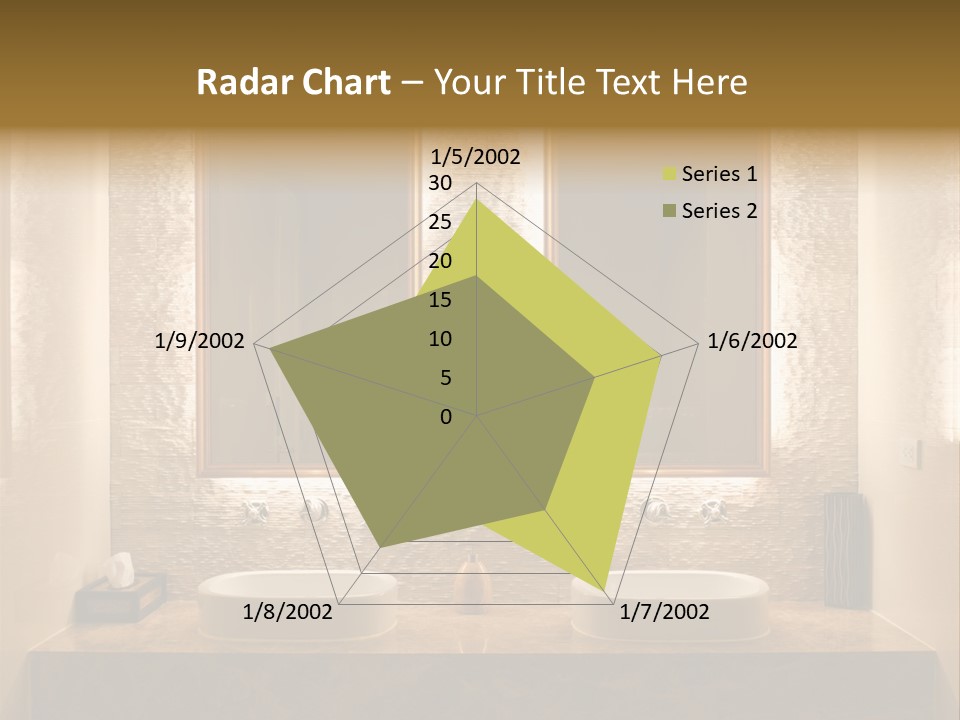 Radar Chart – Your Title Text Here

1/5/2002
30
25
20
15
10
5
0
1/6/2002
1/7/2002
1/8/2002
1/9/2002

Series 1
Series 2